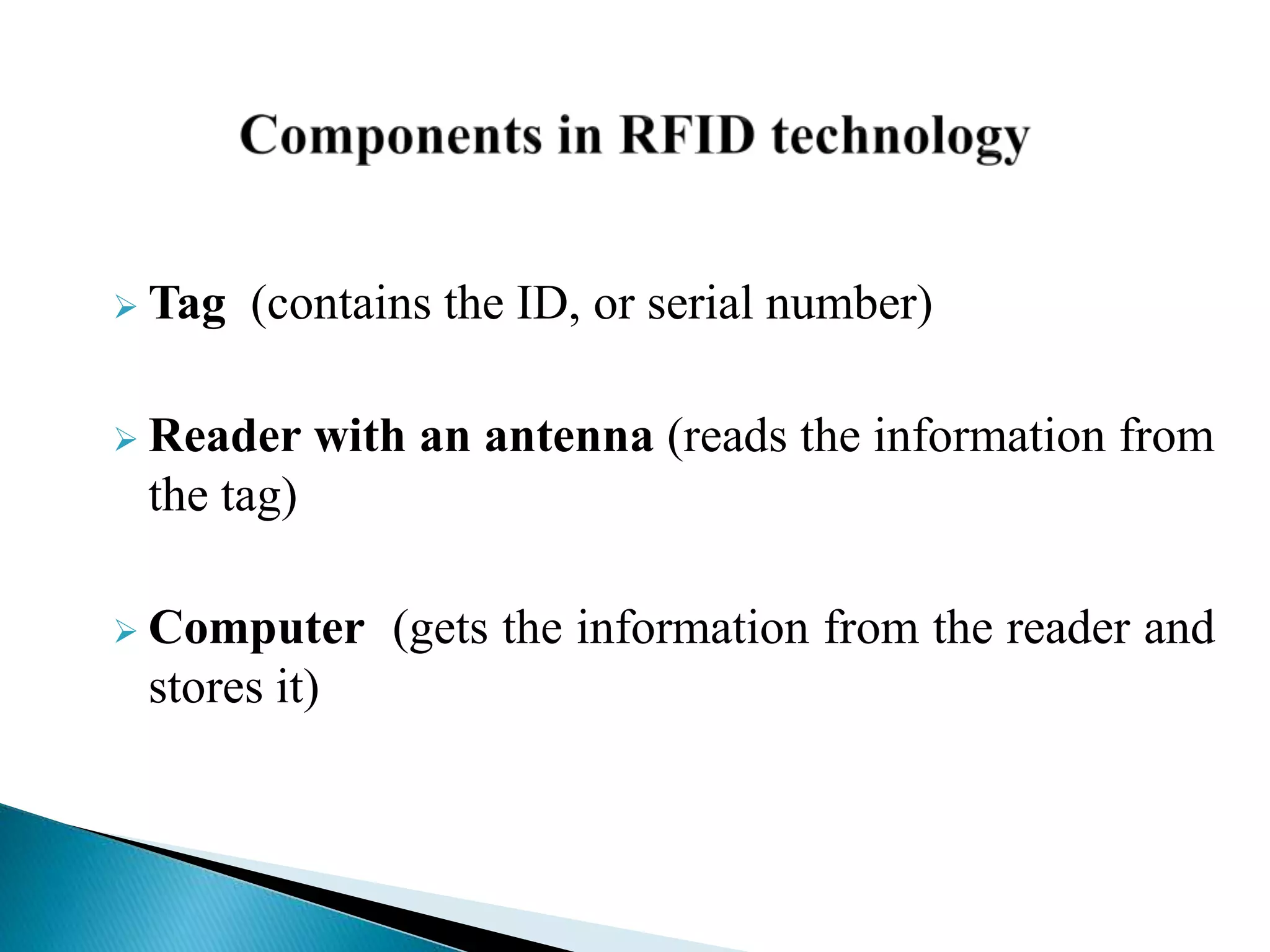 Components in RFID technology

➢ Tag (contains the ID, or serial number)

➢ Reader with an antenna (reads the information from the tag)

➢ Computer (gets the information from the reader and stores it)